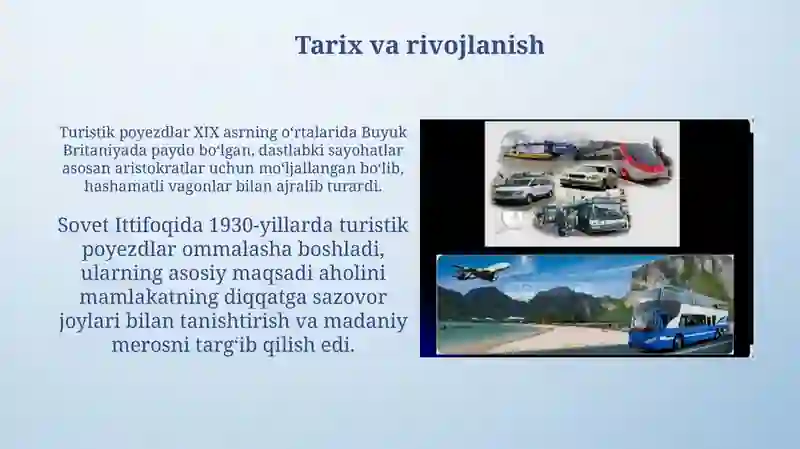 Tarix va rivojlanish

Turistik poyezdlar XIX asrning oʻrtalarida Buyuk Britaniyada paydo boʻlgan, dastlabki sayohatlar asosan aristokratlar uchun moʻljallangan boʻlib, hashamatli vagonlar bilan ajralib turardi.

Sovet Ittifoqida 1930-yillarda turistik poyezdlar ommalasha boshladi, ularning asosiy maqsadi aholini mamlakatning diqqatga sazovor joylari bilan tanishtirish va madaniy merosni targʻib qilish edi.